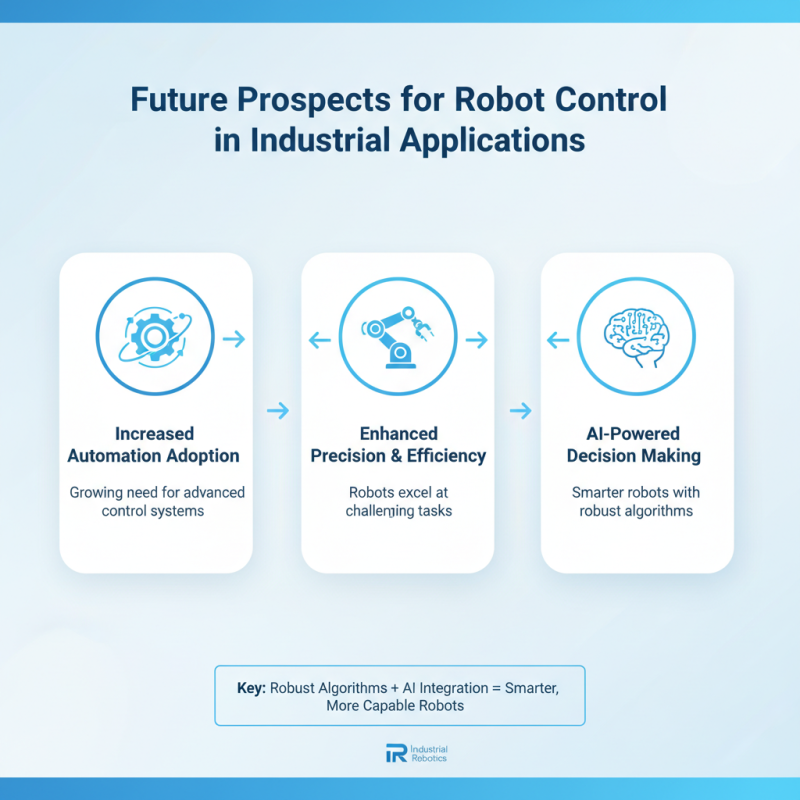 Future Prospects for Robot Control in Industrial Applications

Increased Automation Adoption

Growing need for advanced control systems

Enhanced Precision & Efficiency

Robots excel at challenging tasks

AI-Powered Decision Making

Smarter robots with robust algorithms

Key: Robust Algorithms + AI Integration = Smarter, More Capable Robots

IR Industrial Robotics